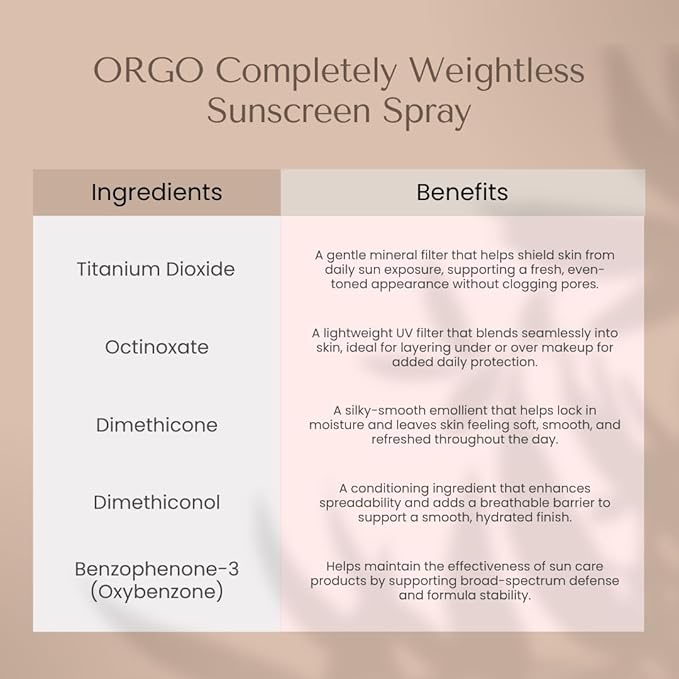 ORGO Completely Weightless Sunscreen Spray

| Ingredients | Benefits |
|---|---|
| Titanium Dioxide | A gentle mineral filter that helps shield skin from daily sun exposure, supporting a fresh, even-toned appearance without clogging pores. |
| Octinoxate | A lightweight UV filter that blends seamlessly into skin, ideal for layering under or over makeup for added daily protection. |
| Dimethicone | A silky-smooth emollient that helps lock in moisture and leaves skin feeling soft, smooth, and refreshed throughout the day. |
| Dimethiconol | A conditioning ingredient that enhances spreadability and adds a breathable barrier to support a smooth, hydrated finish. |
| Benzophenone-3 (Oxybenzone) | Helps maintain the effectiveness of sun care products by supporting broad-spectrum defense and formula stability. |